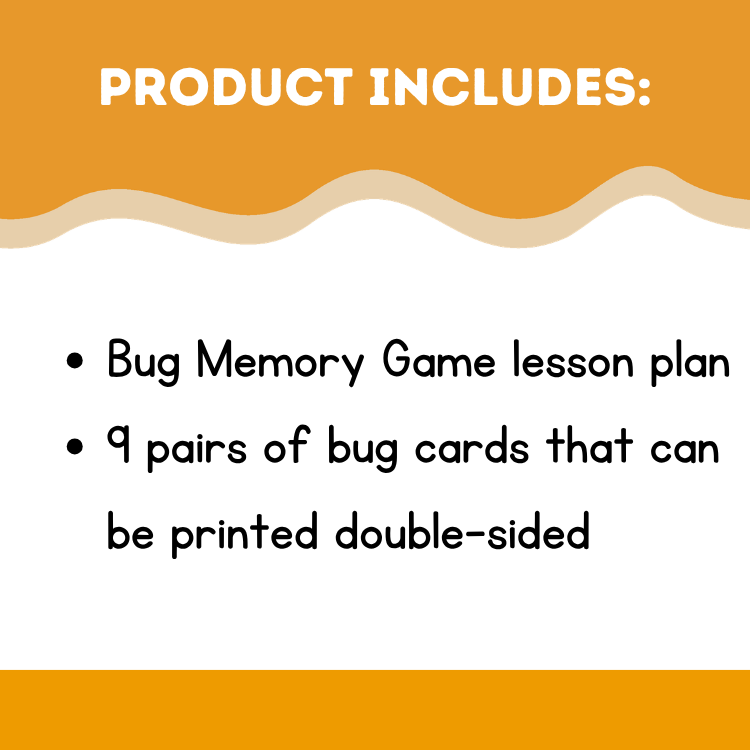 PRODUCT INCLUDES:

• Bug Memory Game lesson plan
• 9 pairs of bug cards that can be printed double-sided